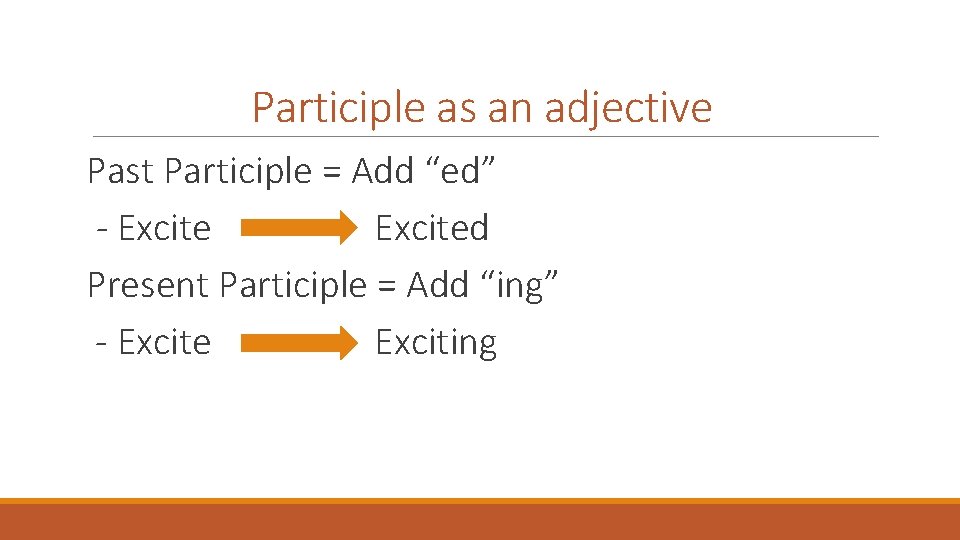 Participle as an adjective

Past Participle = Add “ed”

- Excite Excited

Present Participle = Add “ing”

- Excite Exciting